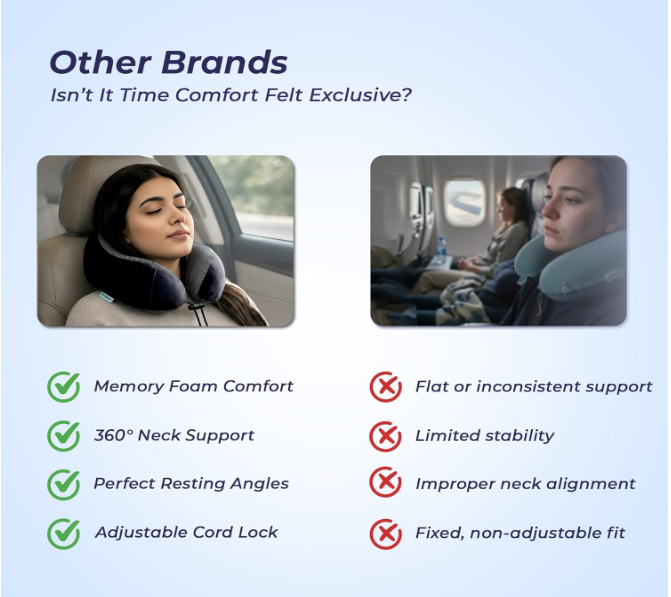 Other Brands
Isn't It Time Comfort Felt Exclusive?

Memory Foam Comfort

360° Neck Support

Perfect Resting Angles

Adjustable Cord Lock

Flat or inconsistent support

Limited stability

Improper neck alignment

Fixed, non-adjustable fit